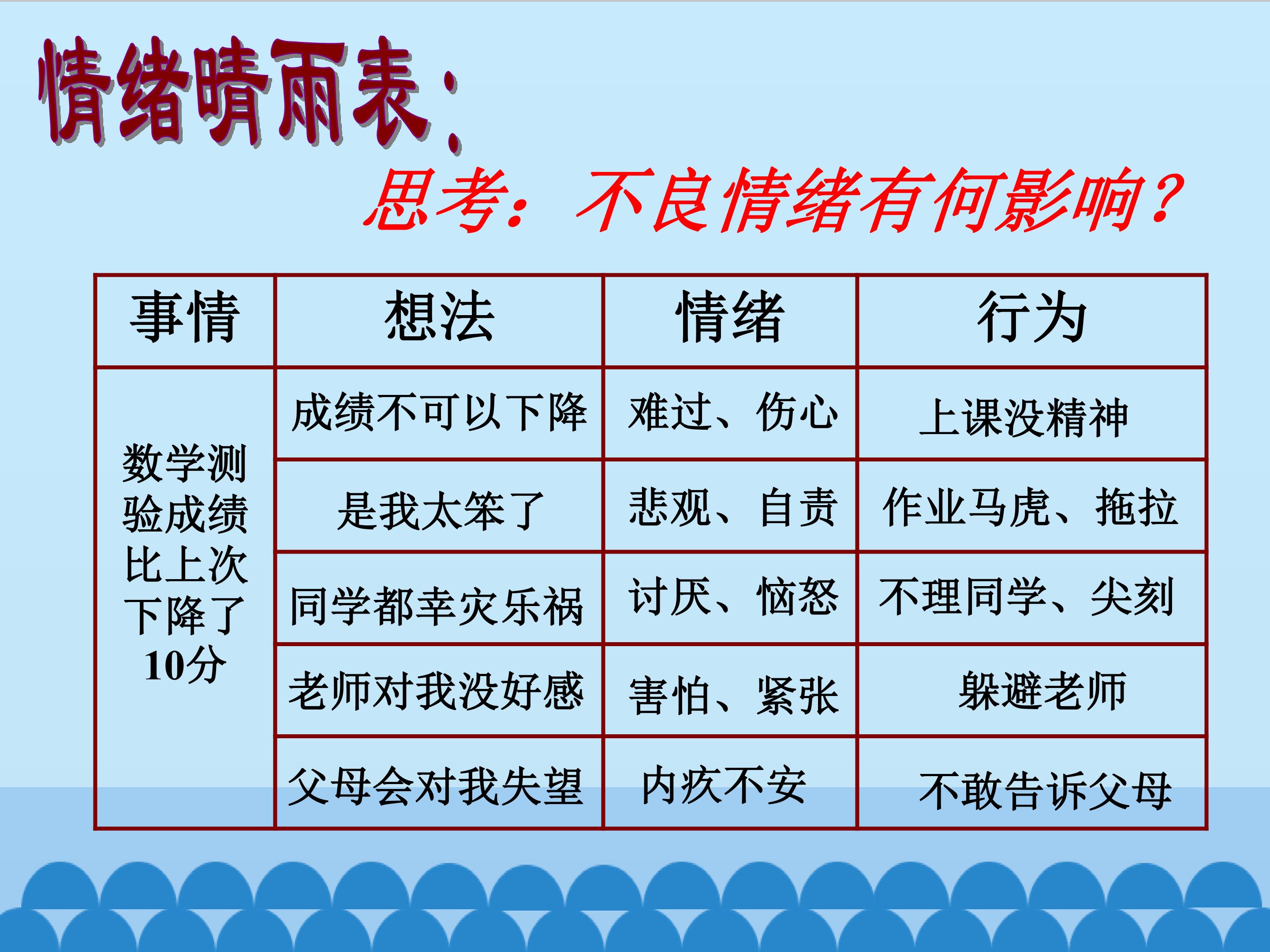 情绪晴雨表：

思考：不良情绪有何影响？

| 事情 | 想法 | 情绪 | 行为 |
|---|---|---|---|
| 数学测验成绩比上次下降了10分 | 成绩不可以下降 | 难过、伤心 | 上课没精神 |
| | 是我太笨了 | 悲观、自责 | 作业马虎、拖拉 |
| | 同学都幸灾乐祸 | 讨厌、恼怒 | 不理同学、尖刻 |
| | 老师对我没好感 | 害怕、紧张 | 躲避老师 |
| | 父母会对我失望 | 内疚不安 | 不敢告诉父母 |